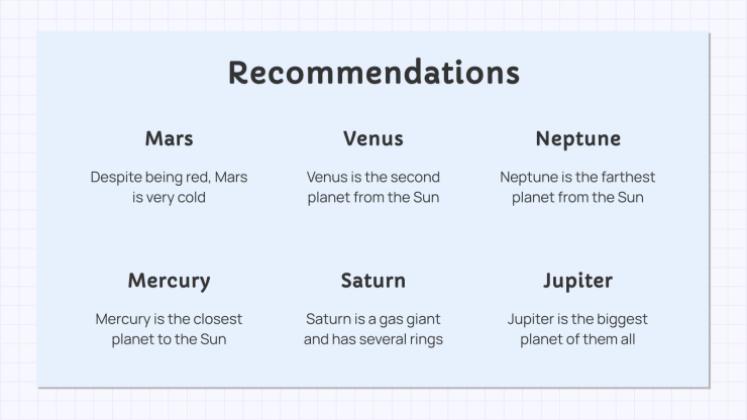 Recommendations

Mars

Despite being red, Mars is very cold

Venus

Venus is the second planet from the Sun

Neptune

Neptune is the farthest planet from the Sun

Mercury

Mercury is the closest planet to the Sun

Saturn

Saturn is a gas giant and has several rings

Jupiter

Jupiter is the biggest planet of them all